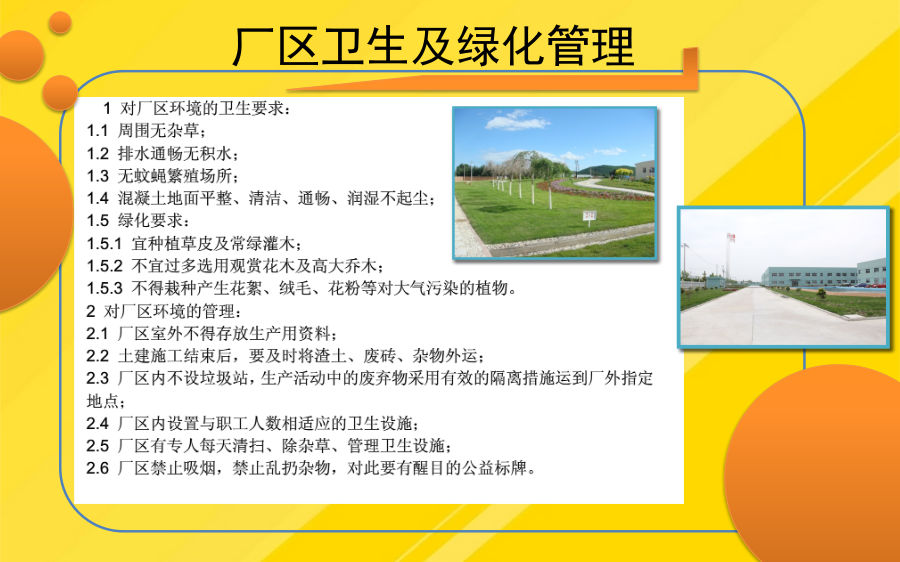 厂区卫生及绿化管理

1 对厂区环境的卫生要求：
1.1 周围无杂草；
1.2 排水通畅无积水；
1.3 无蚊蝇繁殖场所；
1.4 混凝土地面平整、清洁、通畅、润湿不起尘；
1.5 绿化要求：
1.5.1 宜种植草皮及常绿灌木；
1.5.2 不宜过多选用观赏花木及高大乔木；
1.5.3 不得栽种产生花絮、绒毛、花粉等对大气污染的植物。
2 对厂区环境的管理：
2.1 厂区室外不得存放生产用资料；
2.2 土建施工结束后，要及时将渣土、废砖、杂物外运；
2.3 厂区内不设垃圾站，生产活动中的废弃物采用有效的隔离措施运到厂外指定地点；
2.4 厂区内设置与职工人数相适应的卫生设施；
2.5 厂区有专人每天清扫、除杂草、管理卫生设施；
2.6 厂区禁止吸烟，禁止乱扔杂物，对此要有醒目的公益标牌。